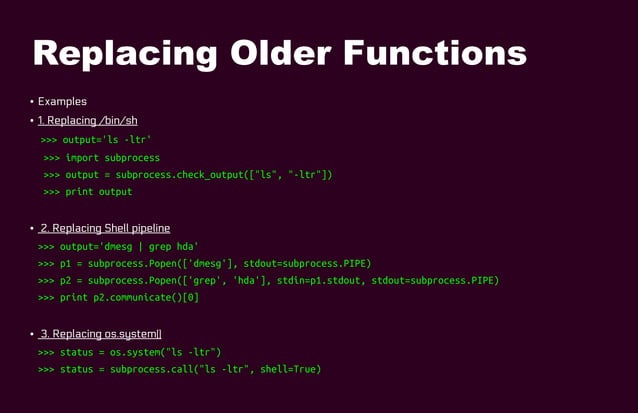 Replacing Older Functions

• Examples

• 1. Replacing /bin/sh

>>> output='ls -ltr'

>>> import subprocess

>>> output = subprocess.check_output(["ls", "-ltr"])

>>> print output

• 2. Replacing Shell pipeline

>>> output='dmesg | grep hda'

>>> p1 = subprocess.Popen(['dmesg'], stdout=subprocess.PIPE)

>>> p2 = subprocess.Popen(['grep', 'hda'], stdin=p1.stdout, stdout=subprocess.PIPE)

>>> print p2.communicate()[0]

• 3. Replacing os.system()

>>> status = os.system("ls -ltr")

>>> status = subprocess.call("ls -ltr", shell=True)